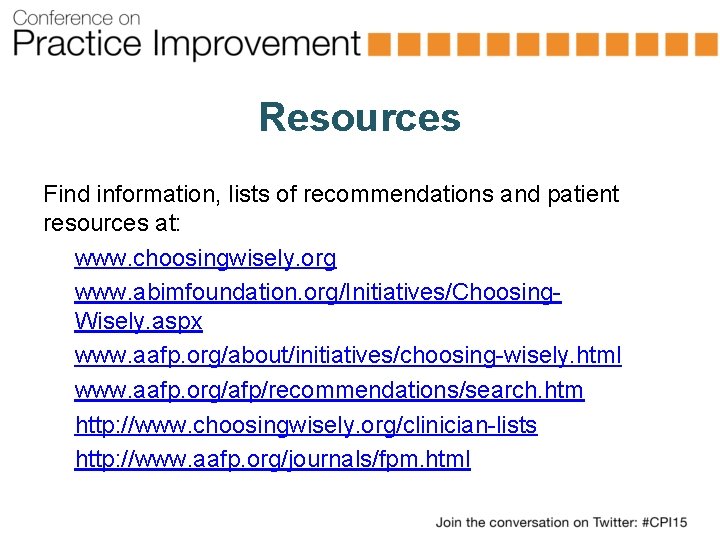 Conference on
Practice Improvement

Resources

Find information, lists of recommendations and patient resources at:

www.choosingwisely.org

www.abimfoundation.org/Initiatives/Choosing-Wisely.aspx

www.aafp.org/about/initiatives/choosing-wisely.html

www.aafp.org/afp/recommendations/search.htm

http://www.choosingwisely.org/clinician-lists

http://www.aafp.org/journals/fpm.html

Join the conversation on Twitter: #CPI15